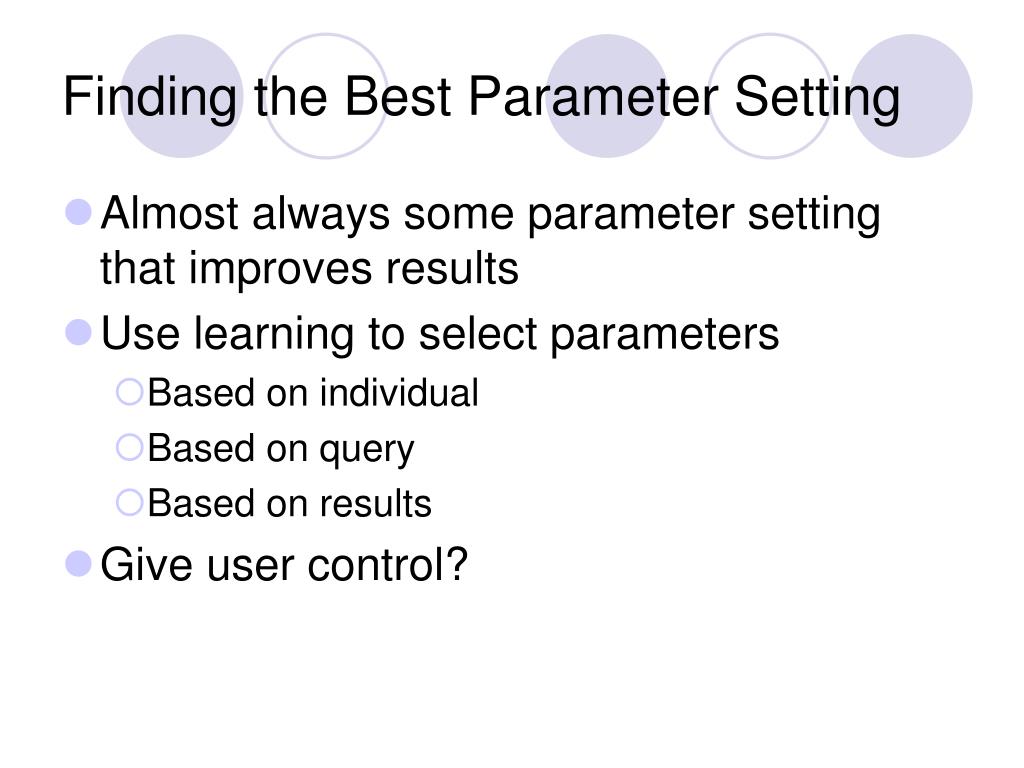 Finding the Best Parameter Setting

Almost always some parameter setting that improves results

Use learning to select parameters

Based on individual

Based on query

Based on results

Give user control?